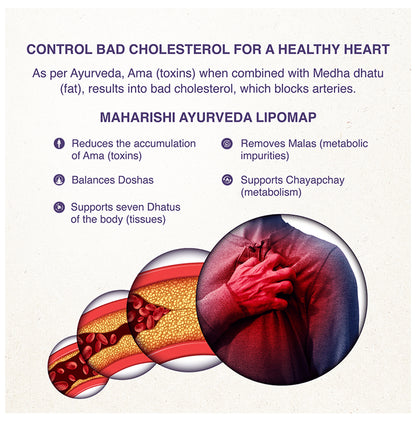 CONTROL BAD CHOLESTEROL FOR A HEALTHY HEART

As per Ayurveda, Ama (toxins) when combined with Medha dhatu (fat), results into bad cholesterol, which blocks arteries.

MAHARISHI AYURVEDA LIPOMAP

Reduces the accumulation of Ama (toxins)

Balances Doshas

Supports seven Dhatus of the body (tissues)

Removes Malas (metabolic impurities)

Supports Chayapchay (metabolism)